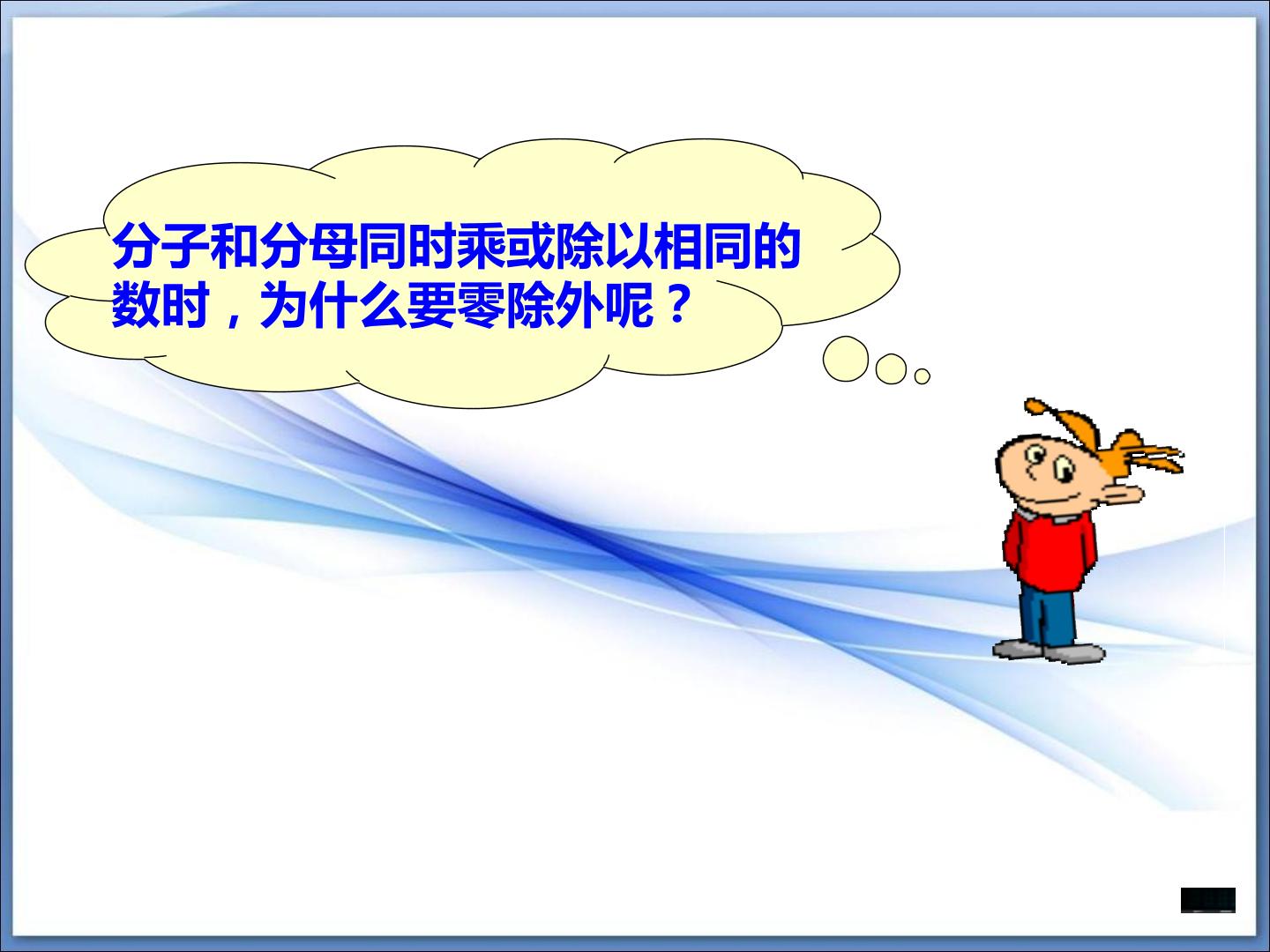 分子和分母同时乘或除以相同的数时，为什么要零除外呢？